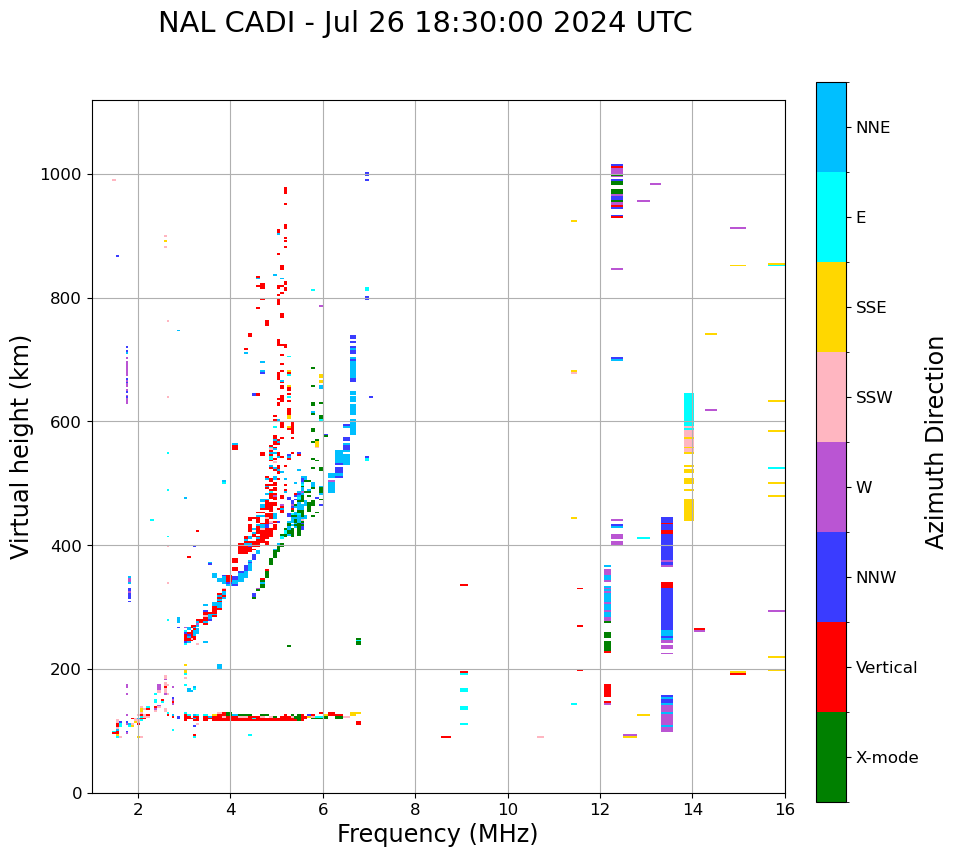 NAL CADI - Jul 26 18:30:00 2024 UTC

Virtual height (km)

1000
800
600
400
200
0

2
4
6
8
10
12
14
16

Frequency (MHz)

NNE
E
SSE
SSW
W
NNW
Vertical
X-mode

Azimuth Direction